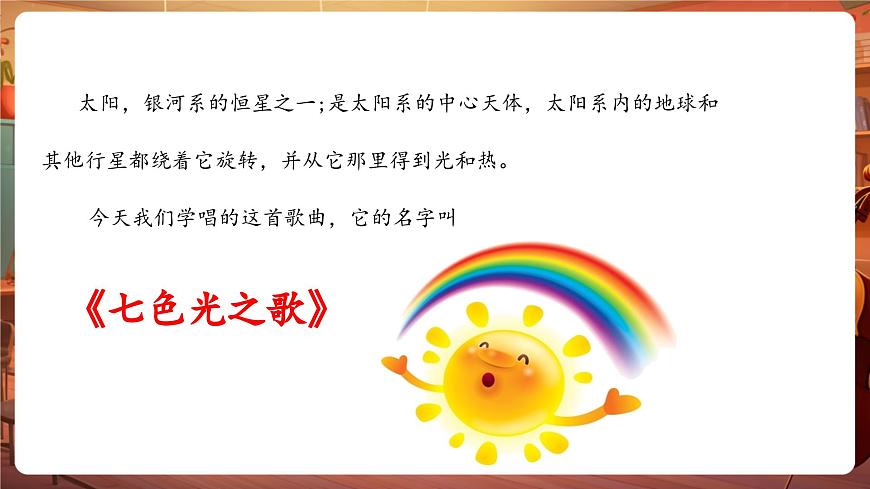 太阳，银河系的恒星之一;是太阳系的中心天体，太阳系内的地球和其他行星都绕着它旋转，并从它那里得到光和热。

今天我们学唱的这首歌曲，它的名字叫

《七色光之歌》